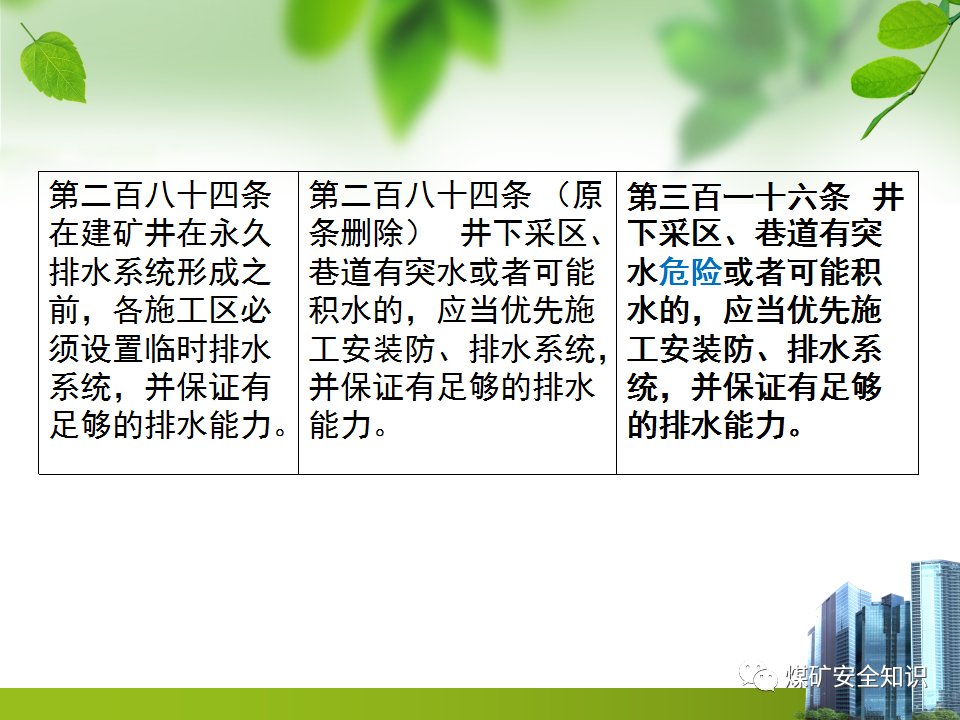 | 第二百八十四条 在建矿井在永久排水系统形成之前，各施工区必须设置临时排水系统，并保证有足够的排水能力。 | 第二百八十四条 （原条删除） 井下采区、巷道有突水或者可能积水的，应当优先施工安装防、排水系统，并保证有足够的排水能力。 | 第三百一十六条 井下采区、巷道有突水危险或者可能积水的，应当优先施工安装防、排水系统，并保证有足够的排水能力。 |
|---|---|---|

煤矿安全知识